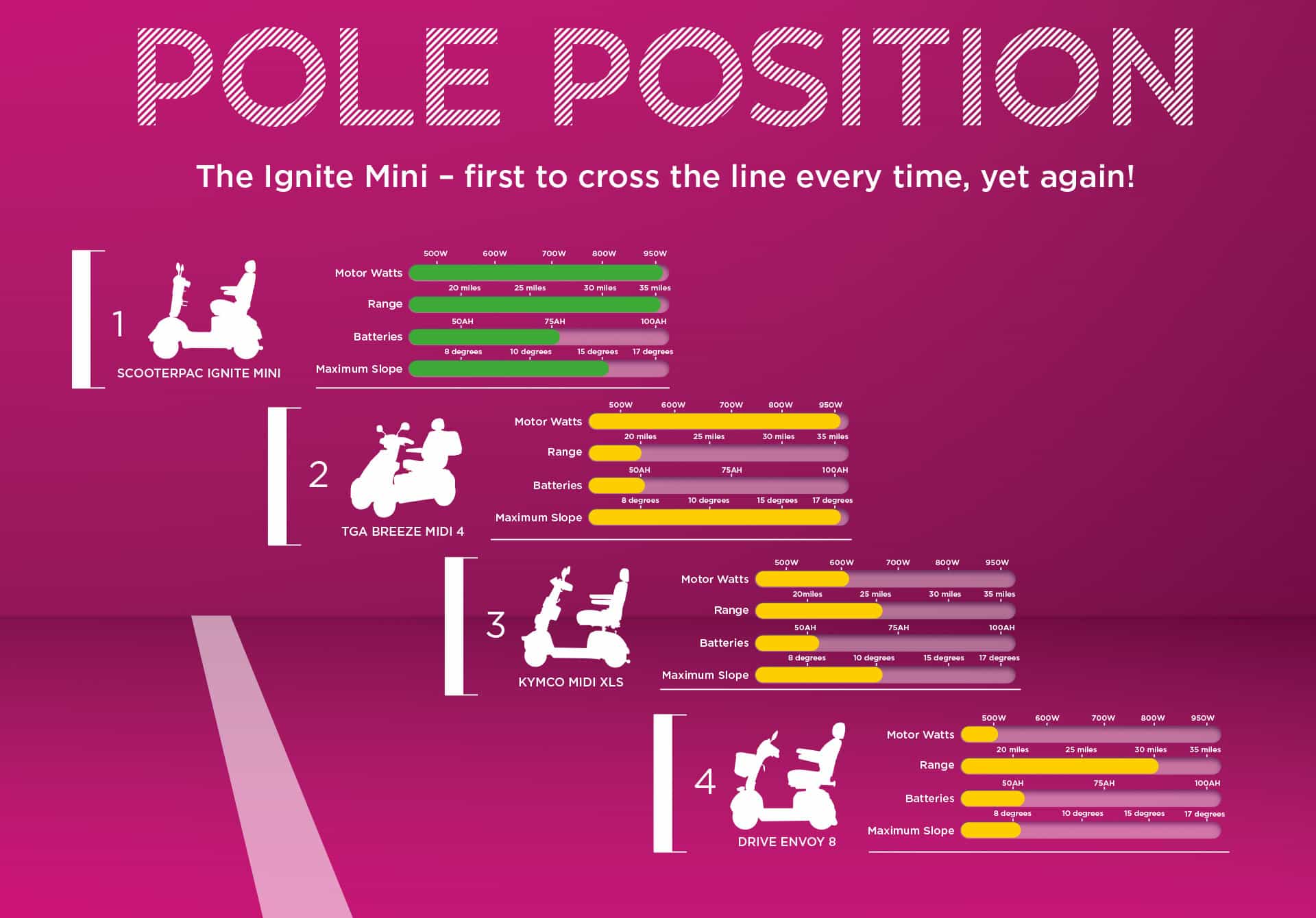 POLE POSITION

The Ignite Mini – first to cross the line every time, yet again!

1
SCOOTERPAC IGNITE MINI

500W 600W 700W 800W 950W
Motor Watts
20 miles 25 miles 30 miles 35 miles
Range
50AH 75AH 100AH
Batteries
8 degrees 10 degrees 15 degrees 17 degrees
Maximum Slope

2
TGA BREEZE MIDI 4

500W 600W 700W 800W 950W
Motor Watts
20 miles 25 miles 30 miles 35 miles
Range
50AH 75AH 100AH
Batteries
8 degrees 10 degrees 15 degrees 17 degrees
Maximum Slope

3
KYMCO MIDI XLS

500W 600W 700W 800W 950W
Motor Watts
20miles 25 miles 30 miles 35 miles
Range
50AH 75AH 100AH
Batteries
8 degrees 10 degrees 15 degrees 17 degrees
Maximum Slope

4
DRIVE ENVOY 8

500W 600W 700W 800W 950W
Motor Watts
20 miles 25 miles 30 miles 35 miles
Range
50AH 75AH 100AH
Batteries
8 degrees 10 degrees 15 degrees 17 degrees
Maximum Slope